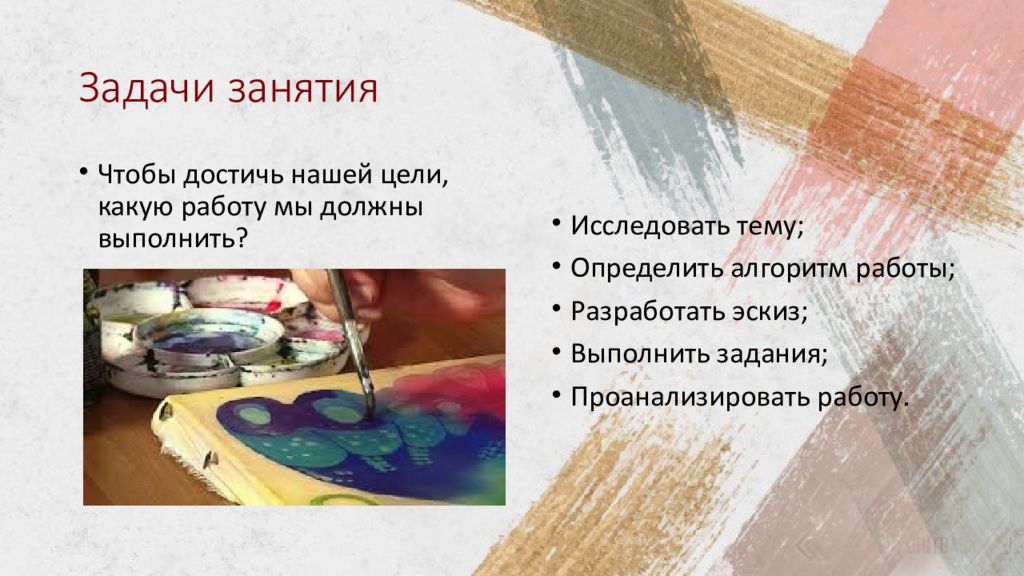 Задачи занятия

• Чтобы достичь нашей цели, какую работу мы должны выполнить?

• Исследовать тему;
• Определить алгоритм работы;
• Разработать эскиз;
• Выполнить задания;
• Проанализировать работу.